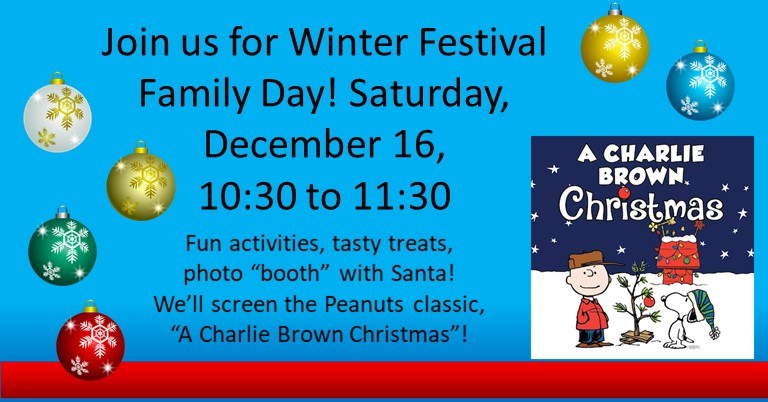 Join us for Winter Festival Family Day! Saturday, December 16, 10:30 to 11:30

Fun activities, tasty treats, photo “booth” with Santa! We’ll screen the Peanuts classic, “A Charlie Brown Christmas”!

A CHARLIE BROWN Christmas